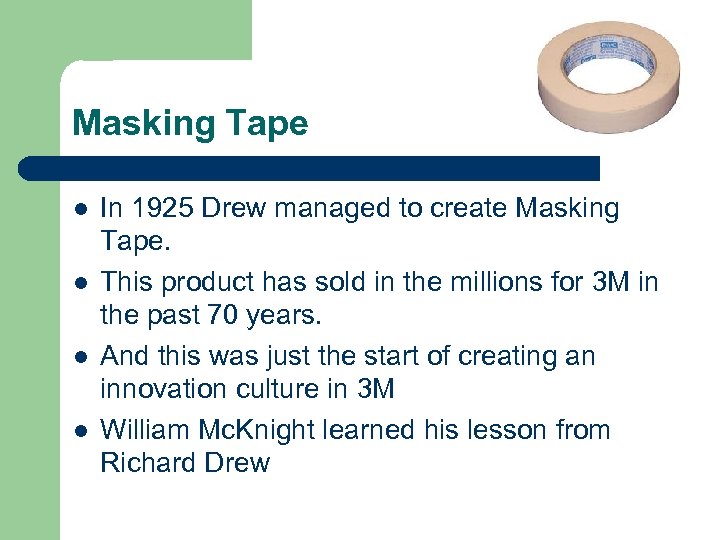 Masking Tape

- In 1925 Drew managed to create Masking Tape.
- This product has sold in the millions for 3M in the past 70 years.
- And this was just the start of creating an innovation culture in 3M
- William McKnight learned his lesson from Richard Drew